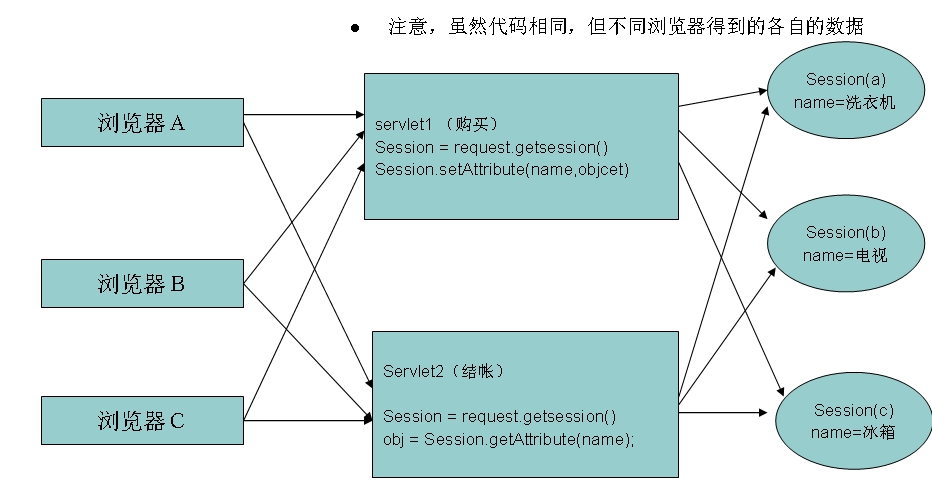 ● 注意，虽然代码相同，但不同浏览器得到的各自的数据

浏览器 A

浏览器 B

浏览器 C

servlet1 （购买）
Session = request.getsession()
Session.setAttribute(name,objcet)

Servlet2（结帐）

Session = request.getsession()
obj = Session.getAttribute(name);

Session(a)
name=洗衣机

Session(b)
name=电视

Session(c)
name=冰箱